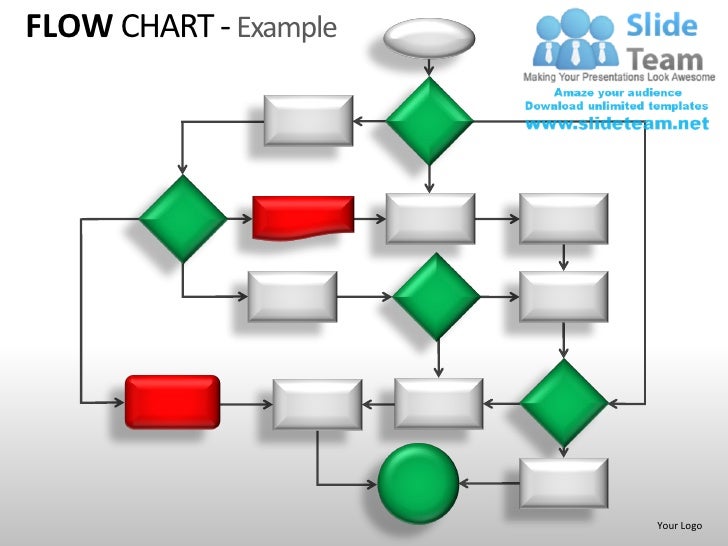 FLOW CHART - Example

Slide Team
Making Your Presentations Look Awesome
Amaze your audience
Download unlimited templates
www.slideteam.net

Your Logo